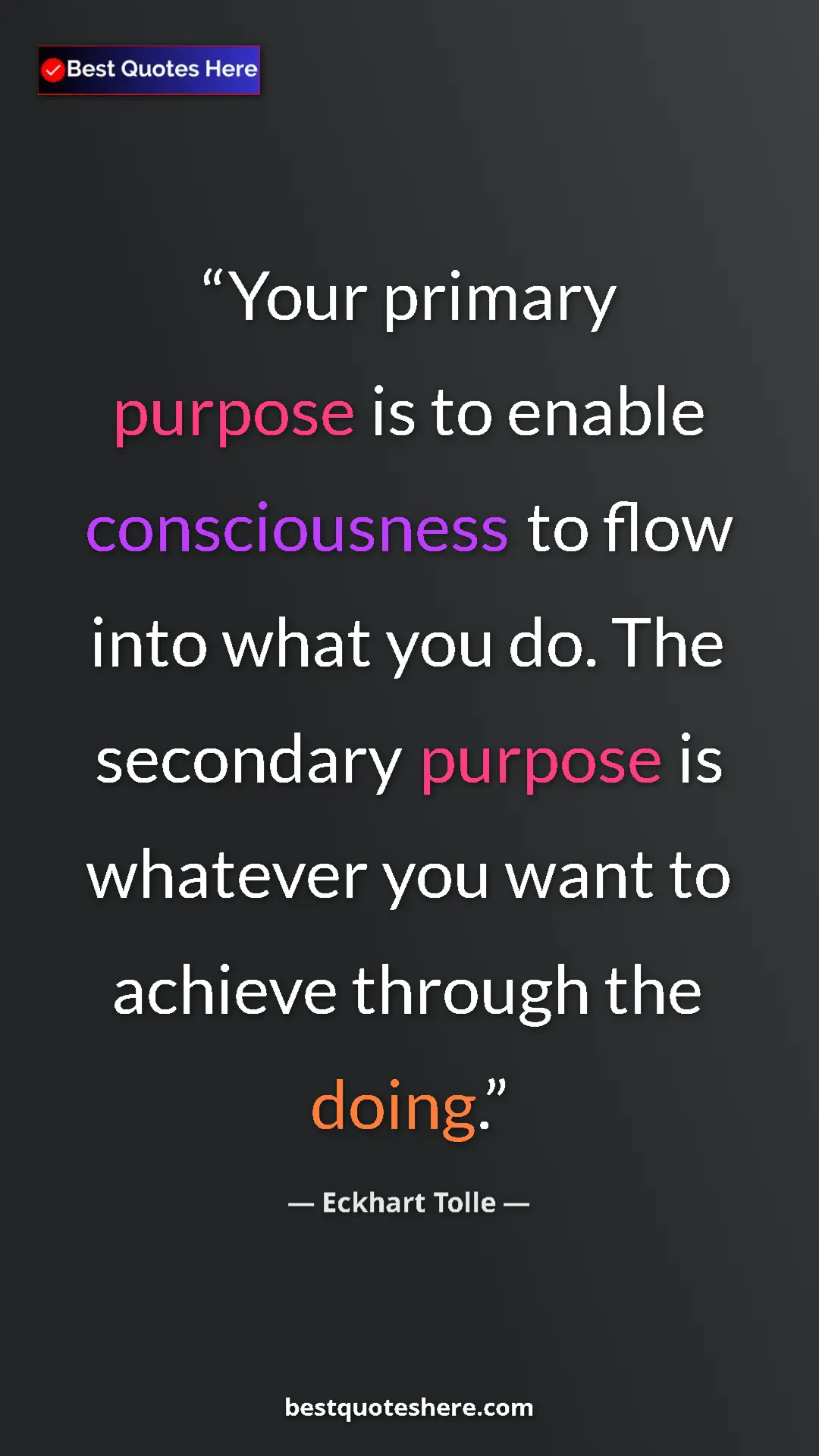 Best Quotes Here

“Your primary purpose is to enable consciousness to flow into what you do. The secondary purpose is whatever you want to achieve through the doing.”

— Eckhart Tolle —

bestquoteshere.com